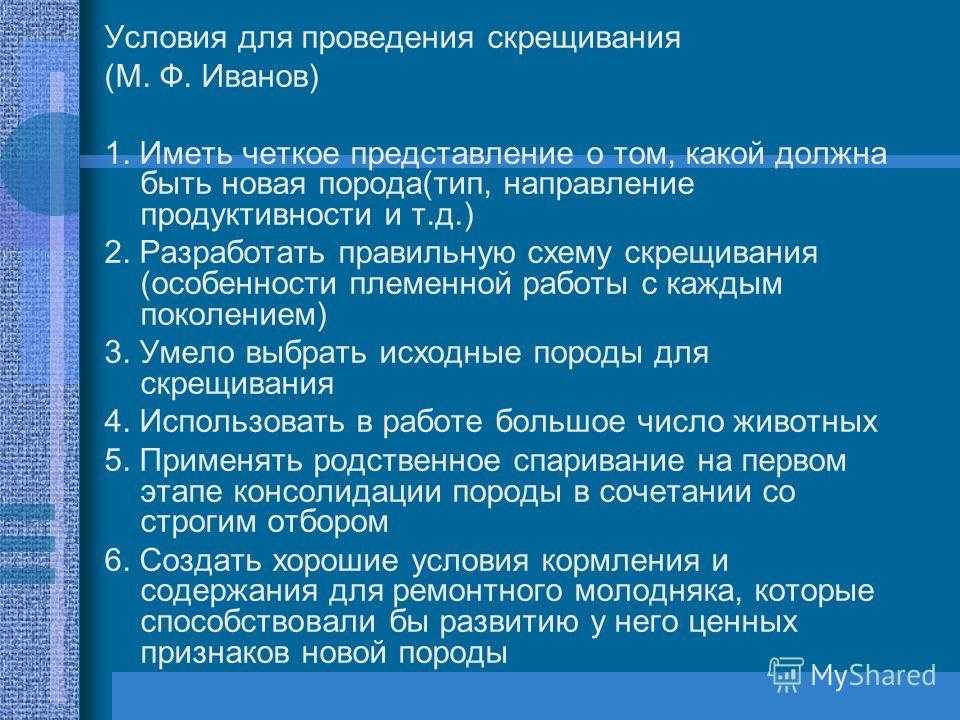 Условия для проведения скрещивания
(М. Ф. Иванов)

1. Иметь четкое представление о том, какой должна быть новая порода(тип, направление продуктивности и т.д.)
2. Разработать правильную схему скрещивания (особенности племенной работы с каждым поколением)
3. Умело выбрать исходные породы для скрещивания
4. Использовать в работе большое число животных
5. Применять родственное спаривание на первом этапе консолидации породы в сочетании со строгим отбором
6. Создать хорошие условия кормления и содержания для ремонтного молодняка, которые способствовали бы развитию у него ценных признаков новой породы

MyShared